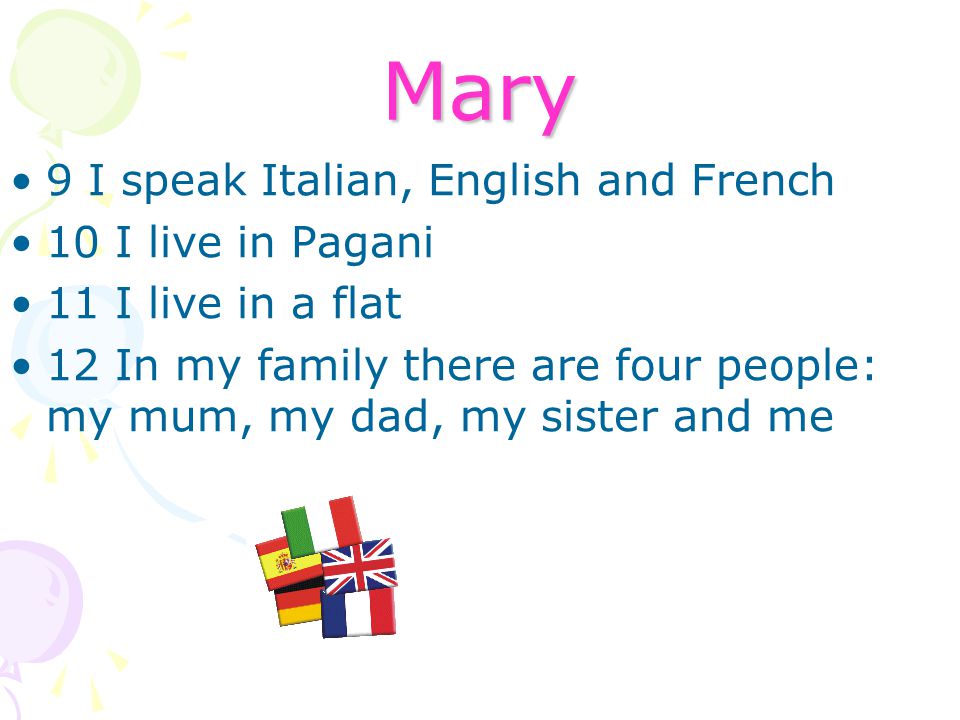 Mary

• 9 I speak Italian, English and French
• 10 I live in Pagani
• 11 I live in a flat
• 12 In my family there are four people: my mum, my dad, my sister and me